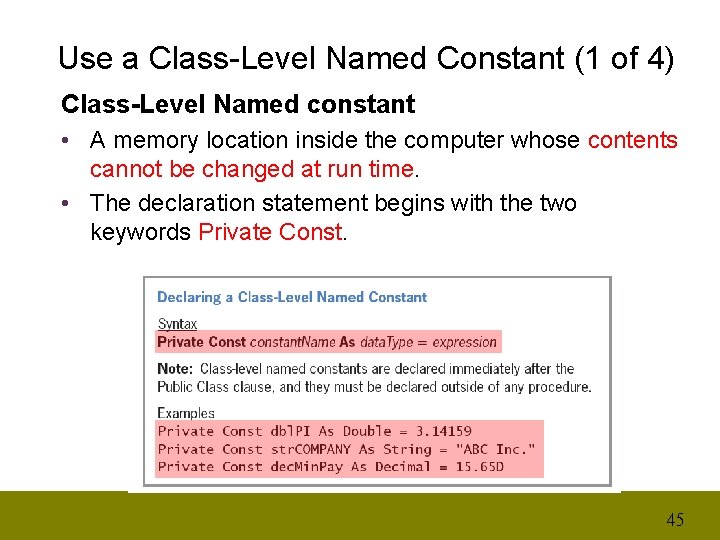 Use a Class-Level Named Constant (1 of 4)

Class-Level Named constant

• A memory location inside the computer whose contents cannot be changed at run time.

• The declaration statement begins with the two keywords Private Const.

Declaring a Class-Level Named Constant

Syntax
Private Const constantName As dataType = expression

Note: Class-level named constants are declared immediately after the Public Class clause, and they must be declared outside of any procedure.

Examples
Private Const dblPI As Double = 3.14159
Private Const strCOMPANY As String = "ABC Inc."
Private Const decMinPay As Decimal = 15.65D

45